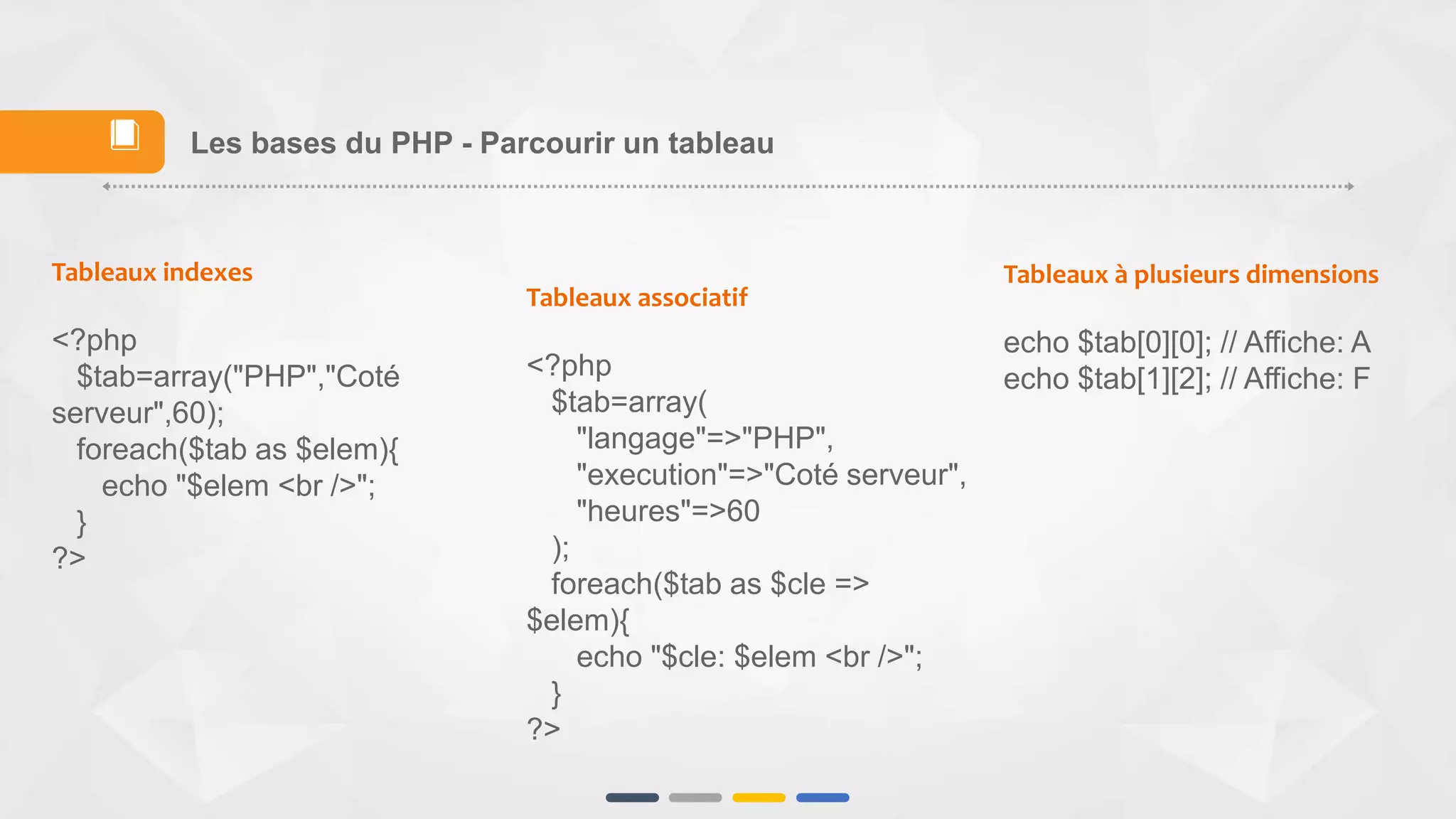 Les bases du PHP - Parcourir un tableau

Tableaux indexes

<?php
$tab=array("PHP","Coté serveur",60);
foreach($tab as $elem){
echo "$elem <br />";
}
?>

Tableaux associatif

<?php
$tab=array(
"langage"=>"PHP",
"execution"=>"Coté serveur",
"heures"=>60
);
foreach($tab as $cle => $elem){
echo "$cle: $elem <br />";
}
?>

Tableaux à plusieurs dimensions

echo $tab[0][0]; // Affiche: A
echo $tab[1][2]; // Affiche: F